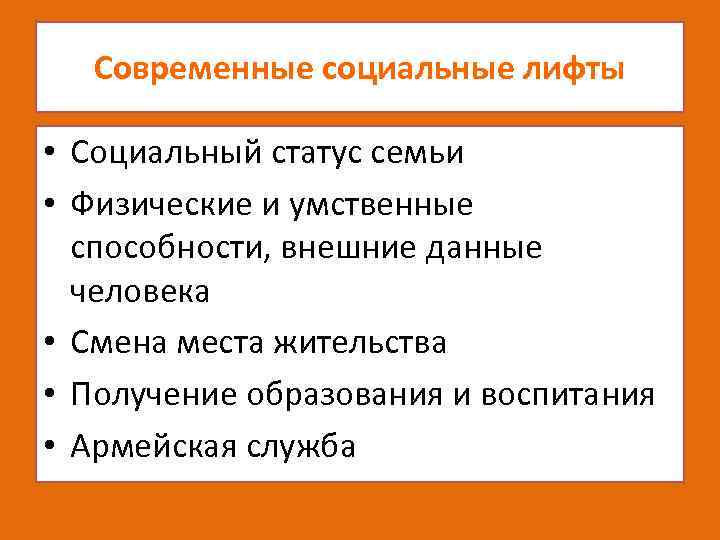 Современные социальные лифты

• Социальный статус семьи
• Физические и умственные способности, внешние данные человека
• Смена места жительства
• Получение образования и воспитания
• Армейская служба